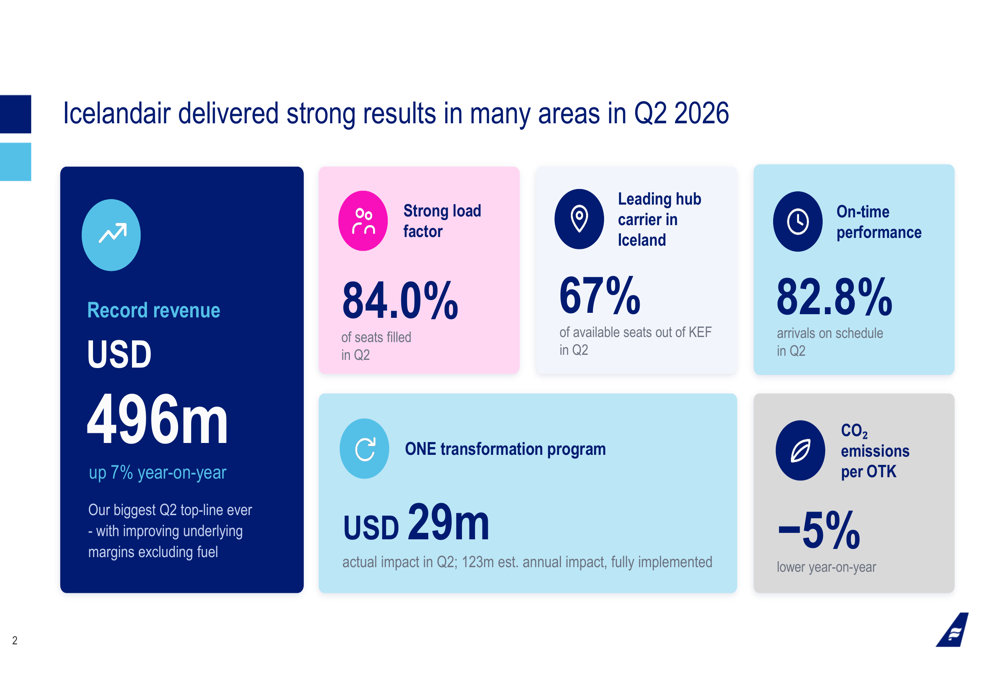 Icelandair delivered strong results in many areas in Q2 2026

Record revenue

USD

496m

up 7% year-on-year

Our biggest Q2 top-line ever - with improving underlying margins excluding fuel

Strong load factor

84.0%

of seats filled in Q2

Leading hub carrier in Iceland

67%

of available seats out of KEF in Q2

On-time performance

82.8%

arrivals on schedule in Q2

ONE transformation program

USD 29m

actual impact in Q2; 123m est. annual impact, fully implemented

$CO_2$ emissions per OTK

−5%

lower year-on-year

2